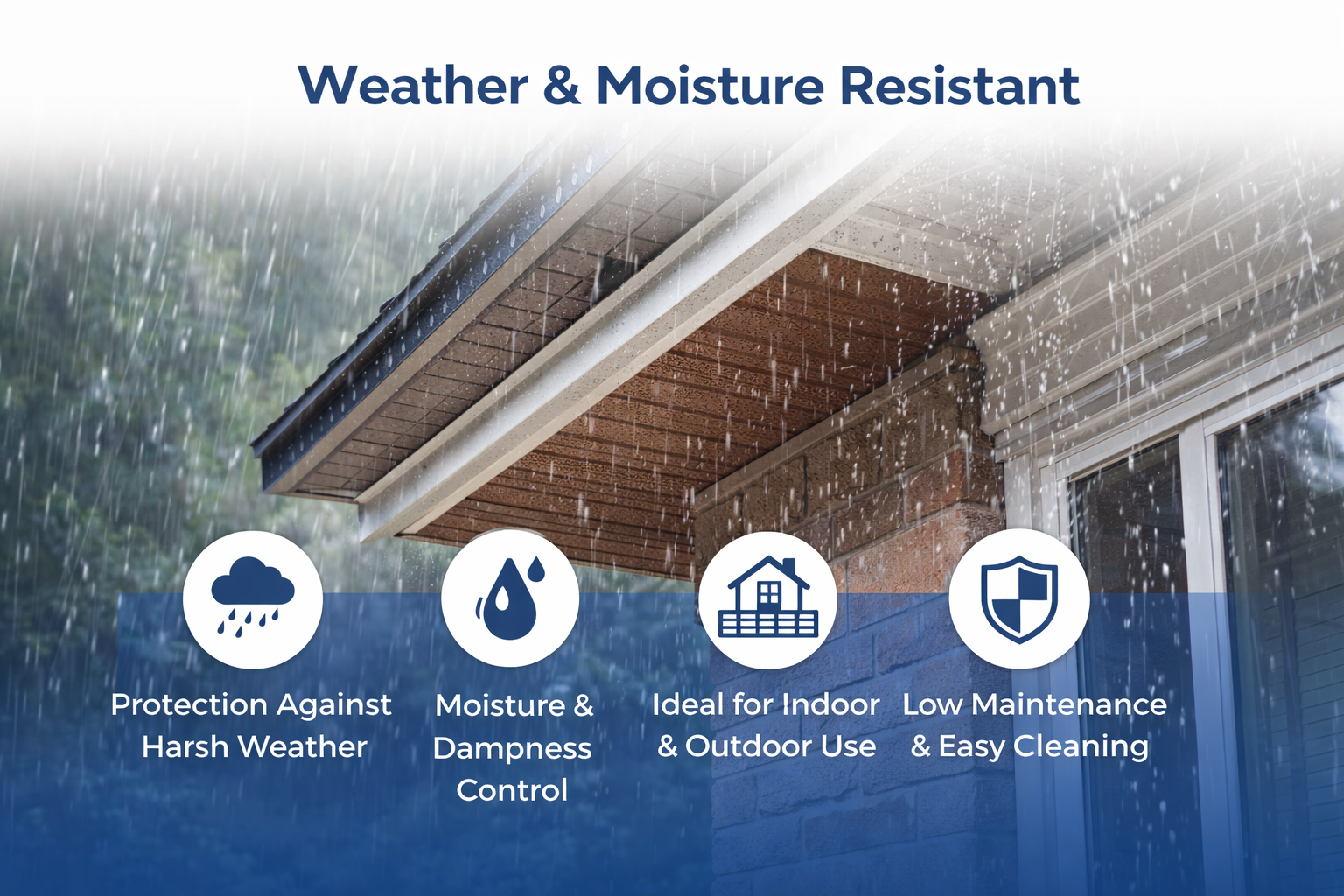 Weather & Moisture Resistant

Protection Against Harsh Weather

Moisture & Dampness Control

Ideal for Indoor & Outdoor Use

Low Maintenance & Easy Cleaning